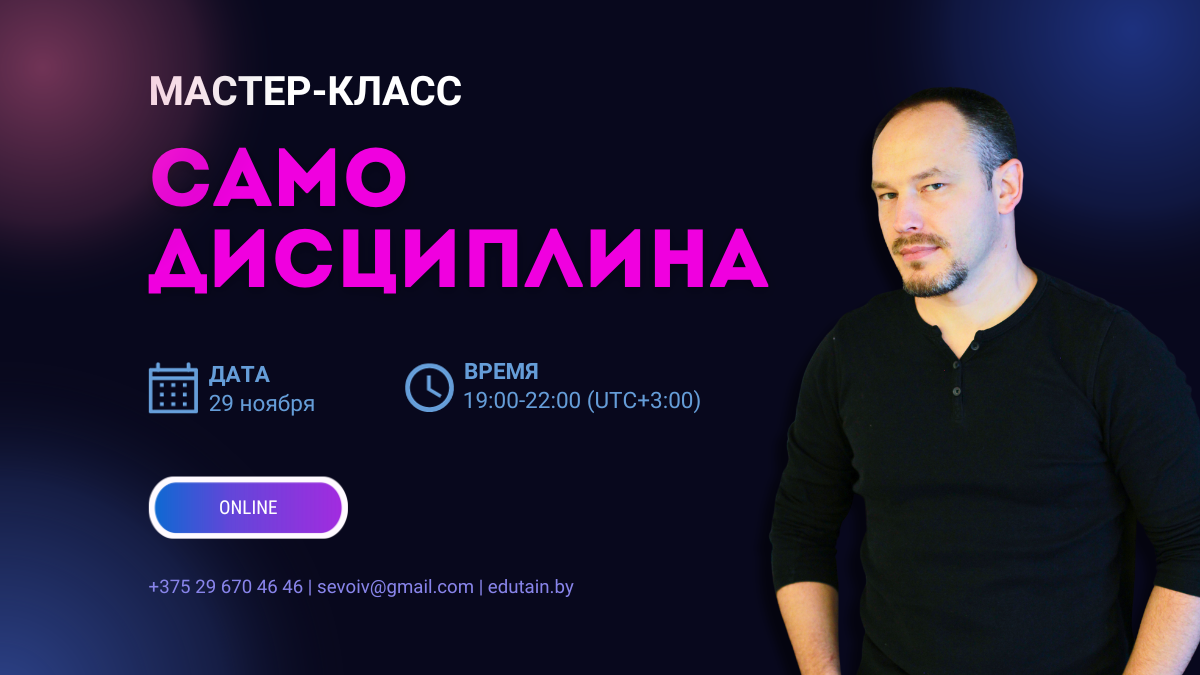 МАСТЕР-КЛАСС

САМО
ДИСЦИПЛИНА

ДАТА
29 ноября

ВРЕМЯ
19:00-22:00 (UTC+3:00)

ONLINE

+375 29 670 46 46 | sevoiv@gmail.com | edutain.by